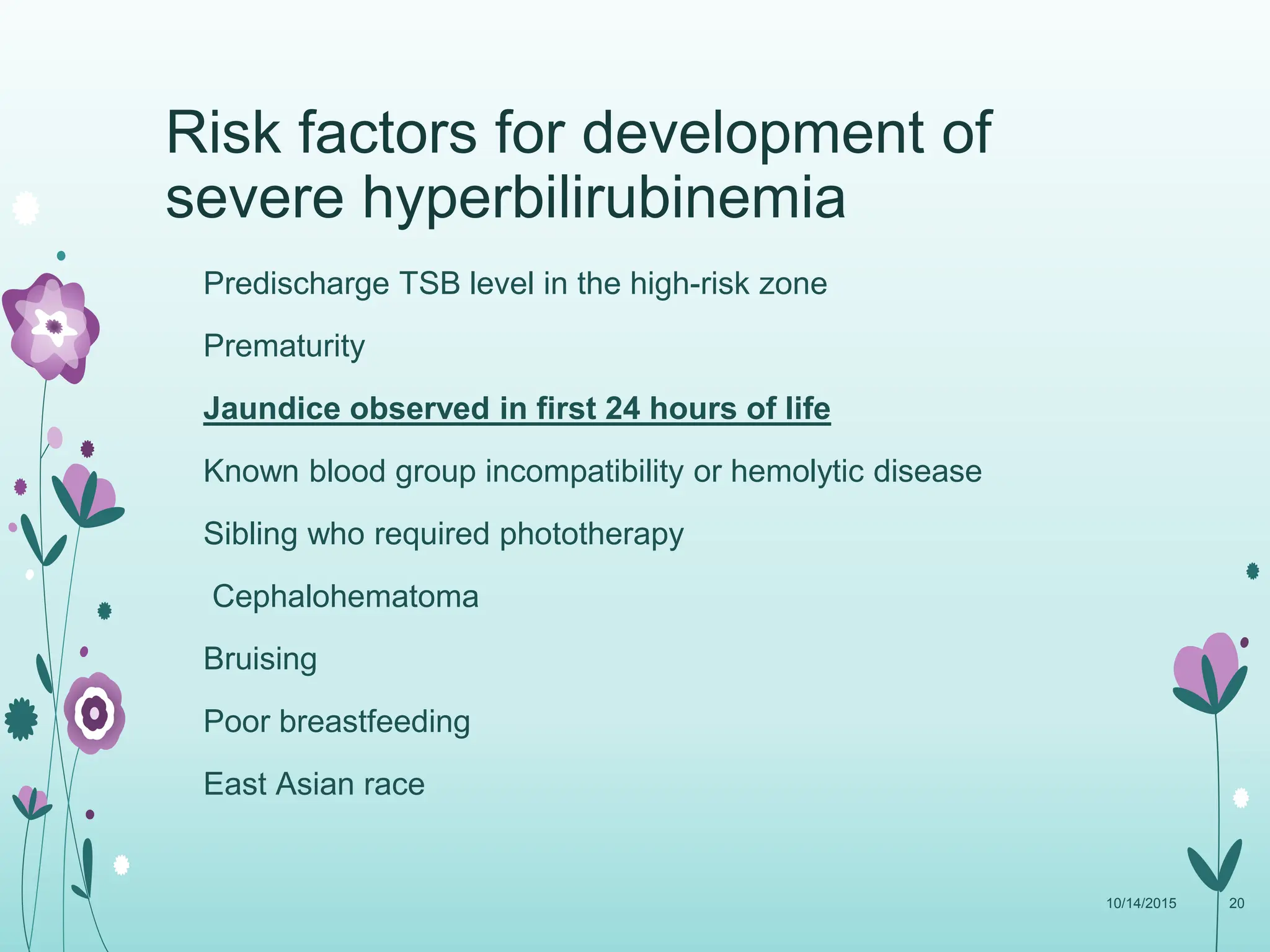 Risk factors for development of severe hyperbilirubinemia

Predischarge TSB level in the high-risk zone

Prematurity

Jaundice observed in first 24 hours of life

Known blood group incompatibility or hemolytic disease

Sibling who required phototherapy

Cephalohematoma

Bruising

Poor breastfeeding

East Asian race

10/14/2015

20